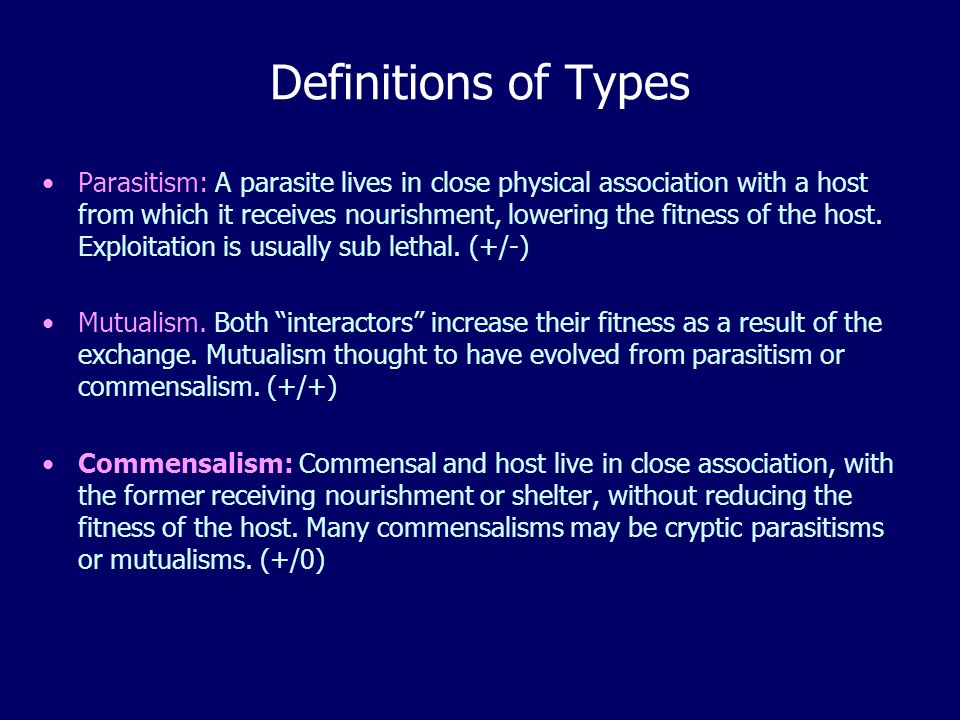 Definitions of Types

• Parasitism: A parasite lives in close physical association with a host from which it receives nourishment, lowering the fitness of the host. Exploitation is usually sub lethal. (+/-)

• Mutualism. Both “interactors” increase their fitness as a result of the exchange. Mutualism thought to have evolved from parasitism or commensalism. (+/+)

• Commensalism: Commensal and host live in close association, with the former receiving nourishment or shelter, without reducing the fitness of the host. Many commensalisms may be cryptic parasitisms or mutualisms. (+/0)